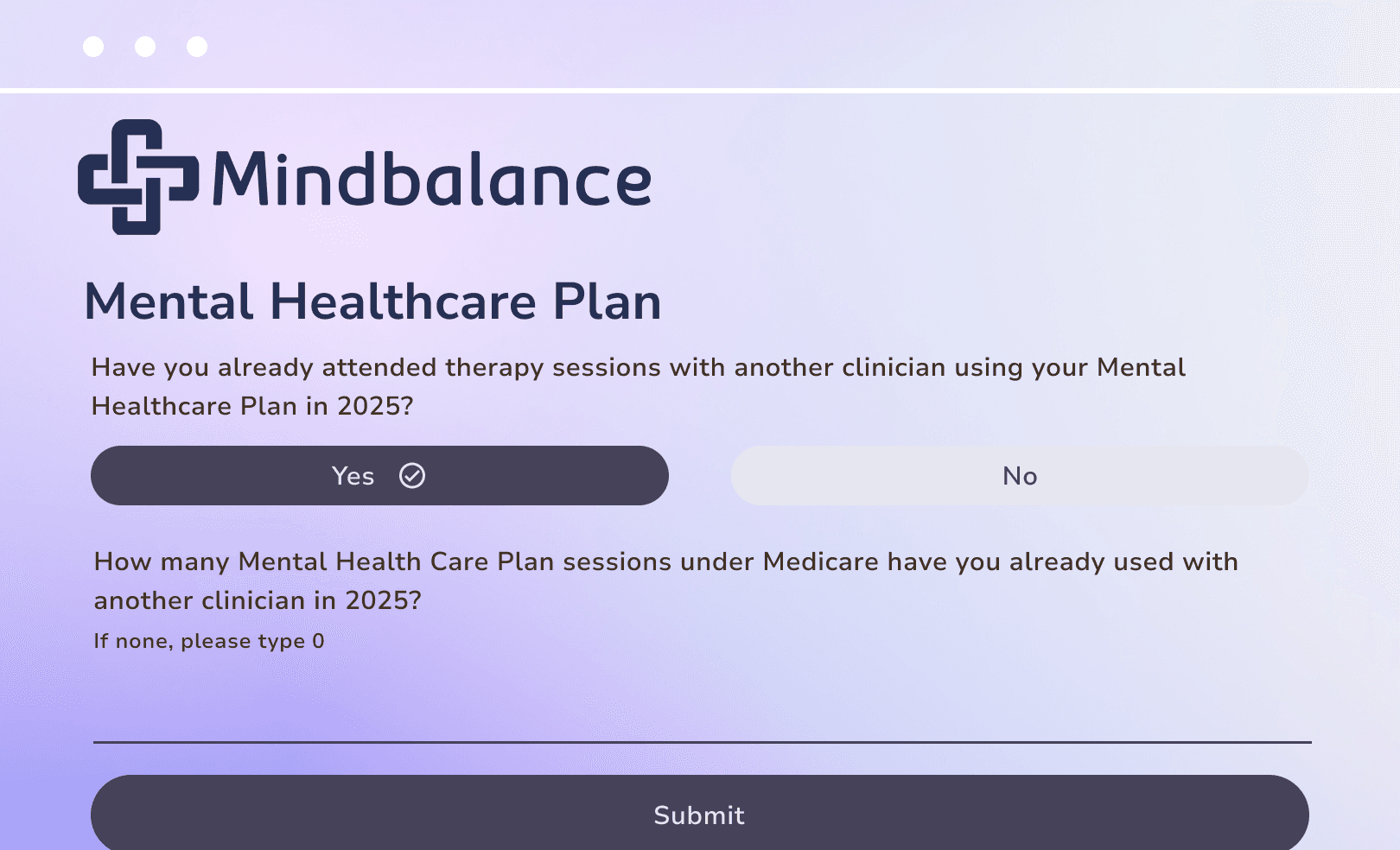 Mindbalance

Mental Healthcare Plan

Have you already attended therapy sessions with another clinician using your Mental Healthcare Plan in 2025?

Yes

No

How many Mental Health Care Plan sessions under Medicare have you already used with another clinician in 2025?

If none, please type 0

Submit